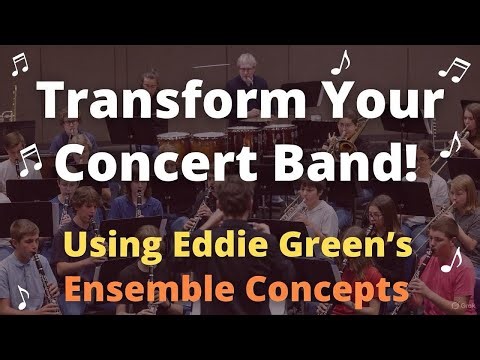 Transform Your Concert Band!

Using Eddie Green's Ensemble Concepts

Grok